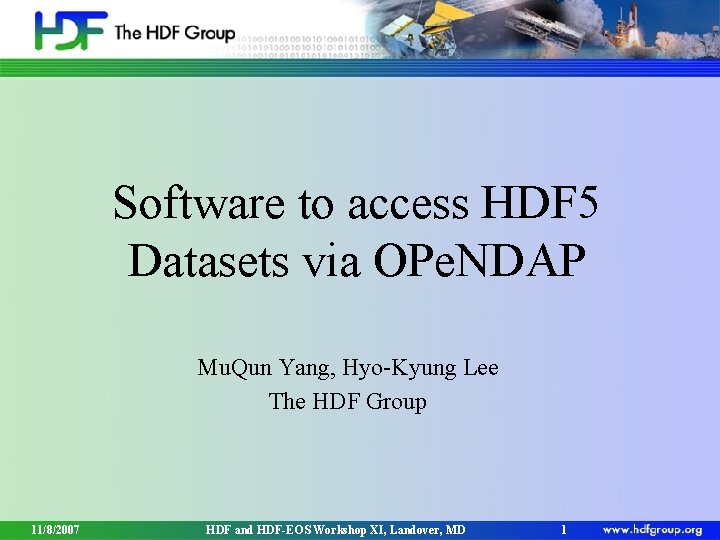 HDF The HDF Group

Software to access HDF5 Datasets via OPeNDAP

MuQun Yang, Hyo-Kyung Lee
The HDF Group

11/8/2007 HDF and HDF-EOS Workshop XI, Landover, MD 1 www.hdfgroup.org